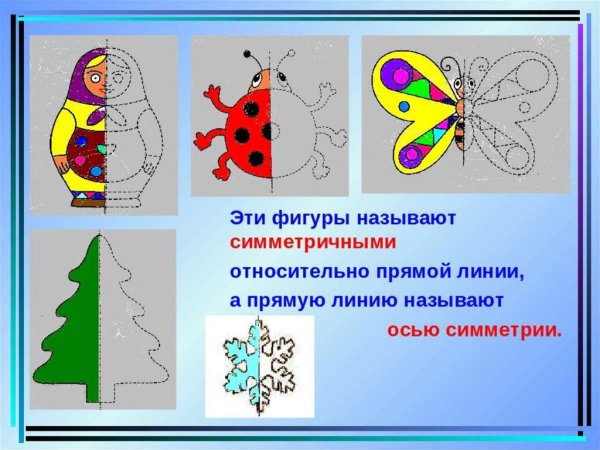 Эти фигуры называют симметричными относительно прямой линии, а прямую линию называют осью симметрии.